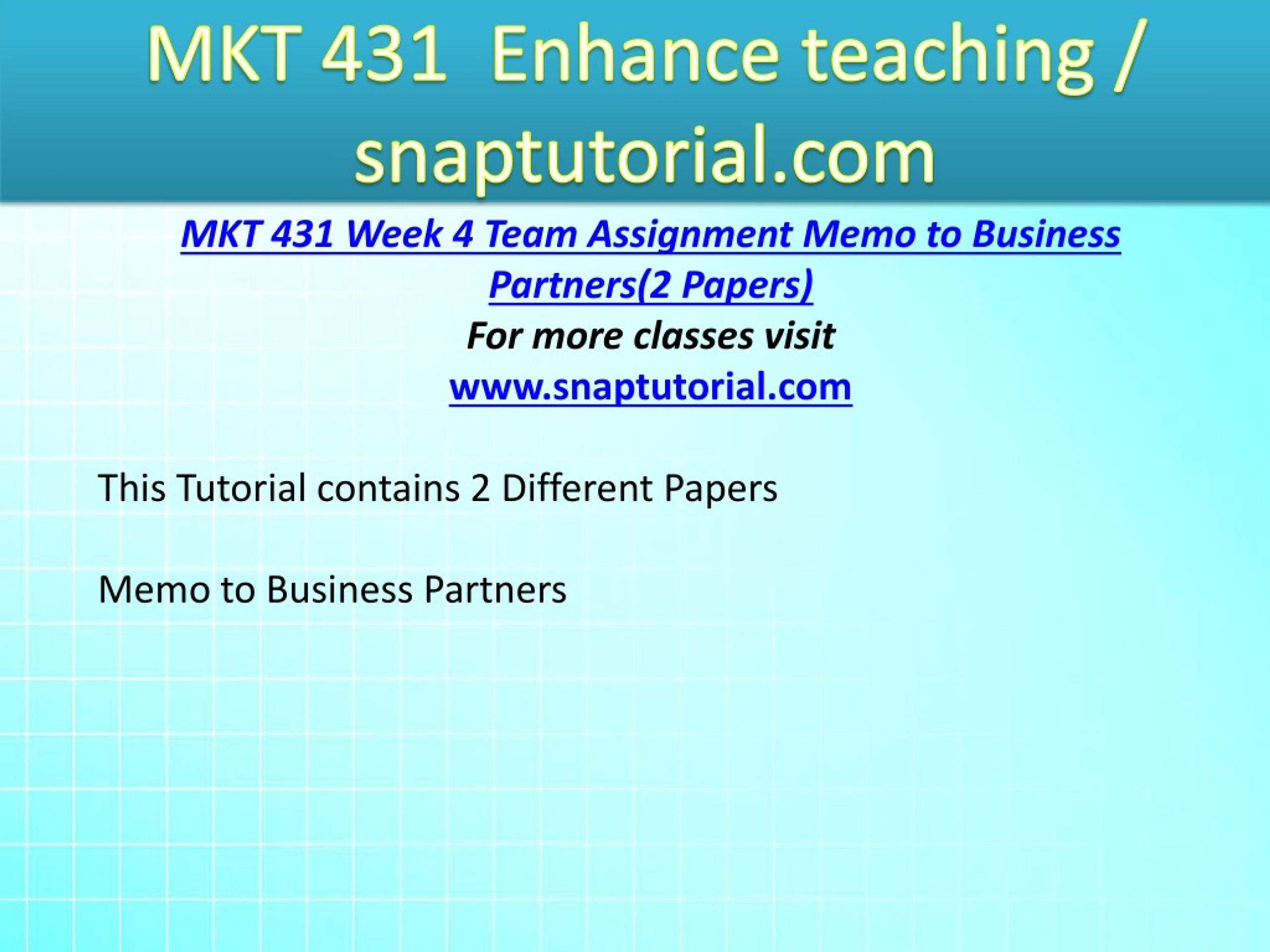 MKT 431 Enhance teaching / snaptutorial.com

MKT 431 Week 4 Team Assignment Memo to Business Partners(2 Papers)
For more classes visit
www.snaptutorial.com

This Tutorial contains 2 Different Papers

Memo to Business Partners